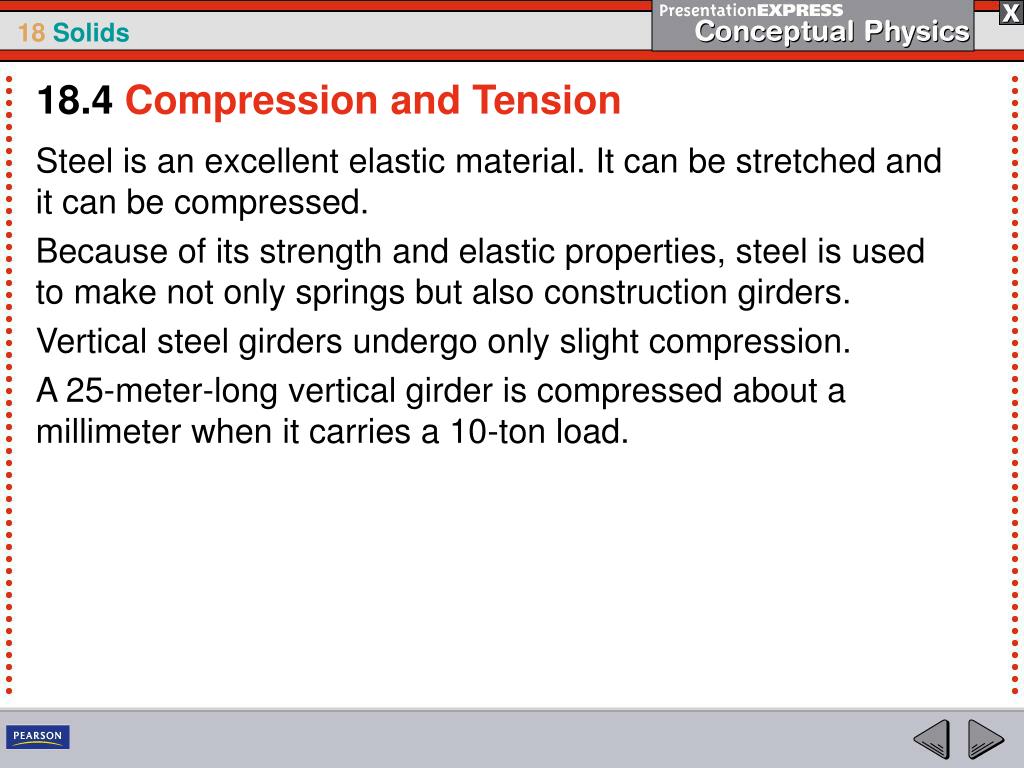 18 Solids

PresentationEXPRESS
Conceptual Physics

X

18.4 Compression and Tension

Steel is an excellent elastic material. It can be stretched and it can be compressed.

Because of its strength and elastic properties, steel is used to make not only springs but also construction girders.

Vertical steel girders undergo only slight compression.

A 25-meter-long vertical girder is compressed about a millimeter when it carries a 10-ton load.

PEARSON